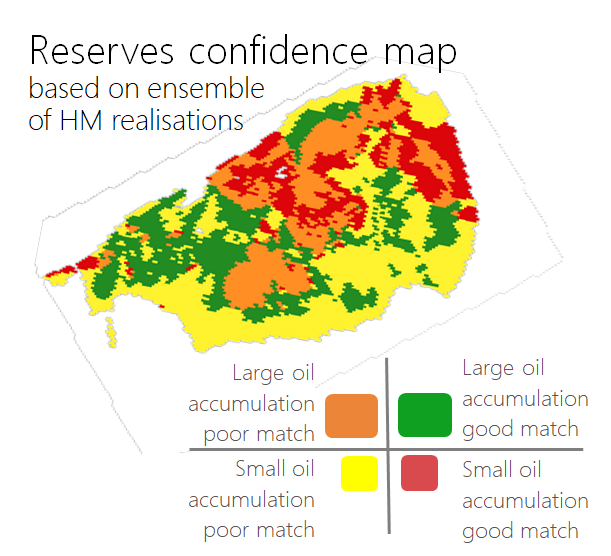 Reserves confidence map
based on ensemble of HM realisations

Large oil accumulation poor match

Large oil accumulation good match

Small oil accumulation poor match

Small oil accumulation good match